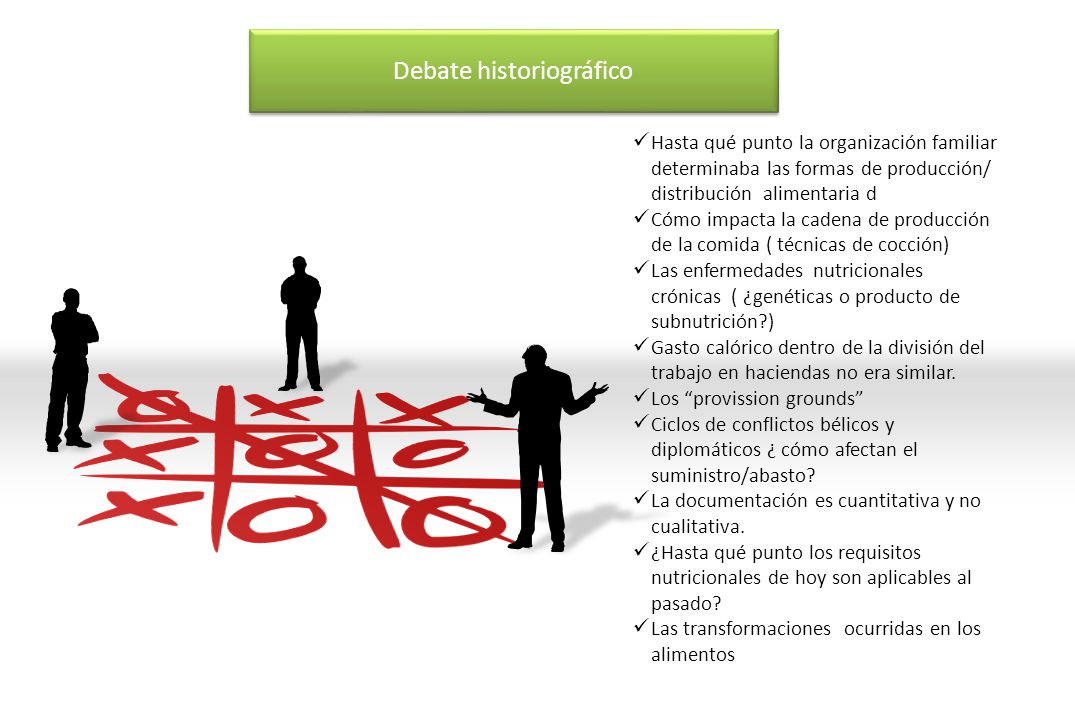 Debate historiográfico

✓ Hasta qué punto la organización familiar determinaba las formas de producción/ distribución alimentaria d
✓ Cómo impacta la cadena de producción de la comida ( técnicas de cocción)
✓ Las enfermedades nutricionales crónicas ( ¿genéticas o producto de subnutrición?)
✓ Gasto calórico dentro de la división del trabajo en haciendas no era similar.
✓ Los “provission grounds”
✓ Ciclos de conflictos bélicos y diplomáticos ¿ cómo afectan el suministro/abasto?
✓ La documentación es cuantitativa y no cualitativa.
✓ ¿Hasta qué punto los requisitos nutricionales de hoy son aplicables al pasado?
✓ Las transformaciones ocurridas en los alimentos